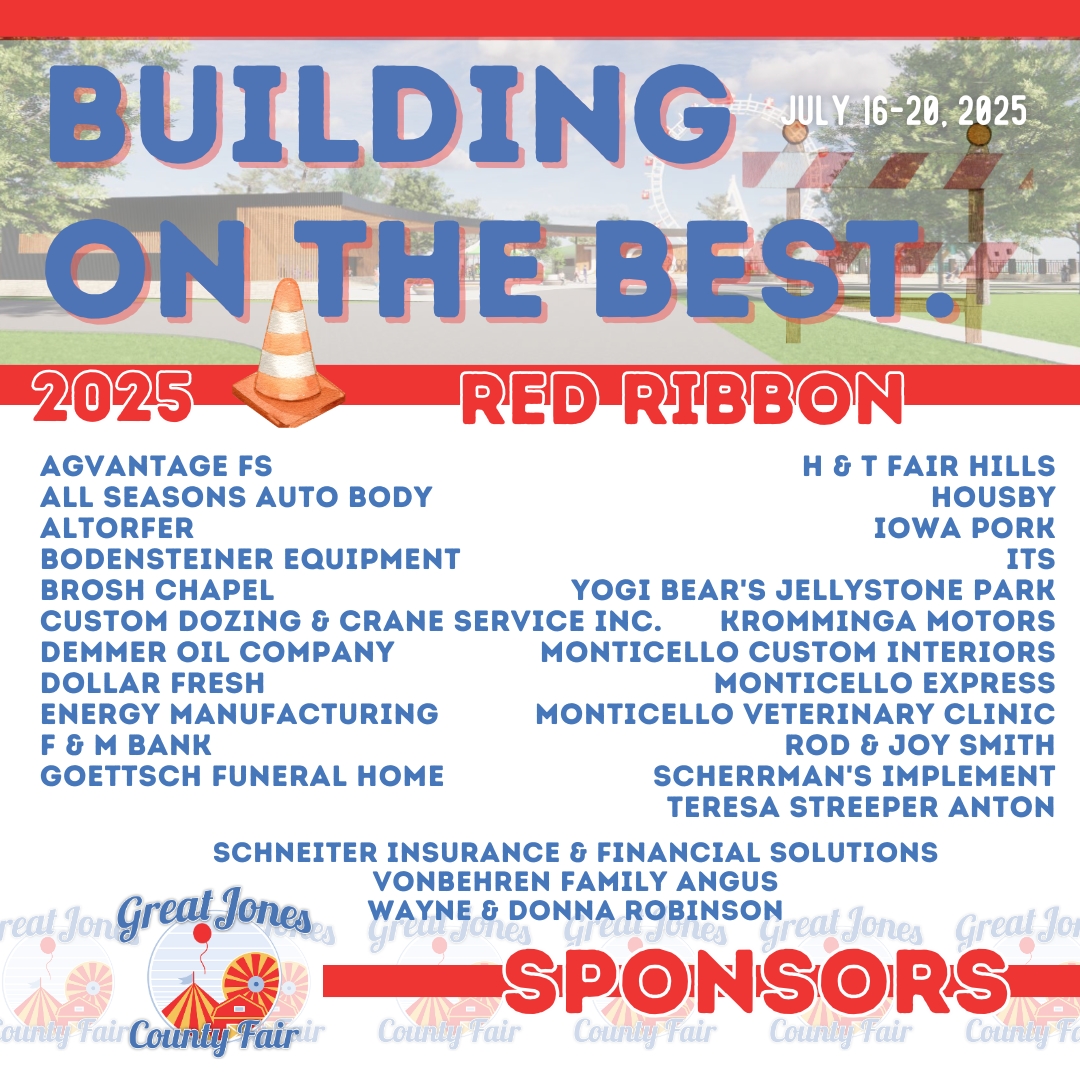 BUILDING ON THE BEST.

JULY 16-20, 2025

2025 RED RIBBON

AGVANTAGE FS
ALL SEASONS AUTO BODY
ALTORFER
BODENSTEINER EQUIPMENT
BROSH CHAPEL
CUSTOM DOZING & CRANE SERVICE INC.
DEMMER OIL COMPANY
DOLLAR FRESH
ENERGY MANUFACTURING
F & M BANK
GOETTSCH FUNERAL HOME

H & T FAIR HILLS
HOUSBY
IOWA PORK
ITS
YOGI BEAR'S JELLYSTONE PARK
KROMMINGA MOTORS
MONTICELLO CUSTOM INTERIORS
MONTICELLO EXPRESS
MONTICELLO VETERINARY CLINIC
ROD & JOY SMITH
SCHERRMAN'S IMPLEMENT
TERESA STREEPER ANTON

SCHNEITER INSURANCE & FINANCIAL SOLUTIONS
VONBEHREN FAMILY ANGUS
WAYNE & DONNA ROBINSON

Great Jones County Fair

SPONSORS